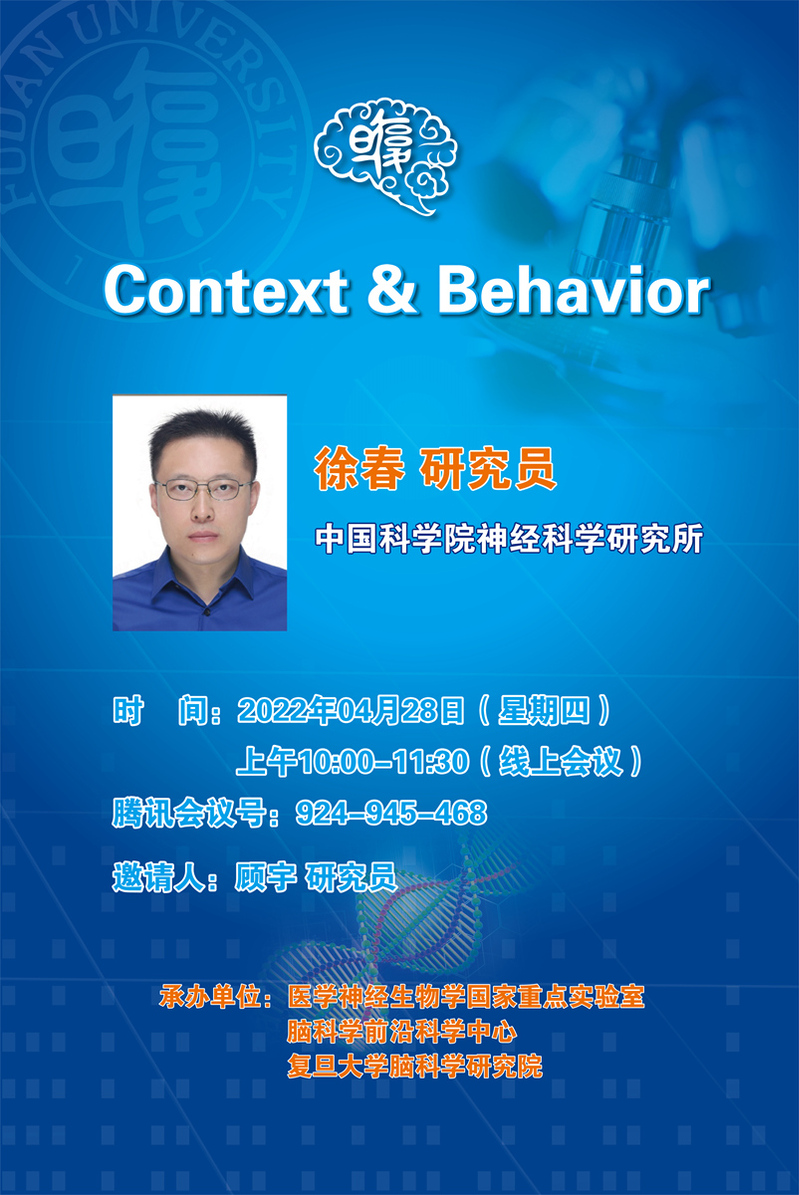 FUDAN UNIVERSITY

Context & Behavior

徐春 研究员

中国科学院神经科学研究所

时 间：2022年04月28日（星期四）
上午10:00–11:30（线上会议）

腾讯会议号：924–945–468

邀请人：顾宇 研究员

承办单位：医学神经生物学国家重点实验室
脑科学前沿科学中心
复旦大学脑科学研究院